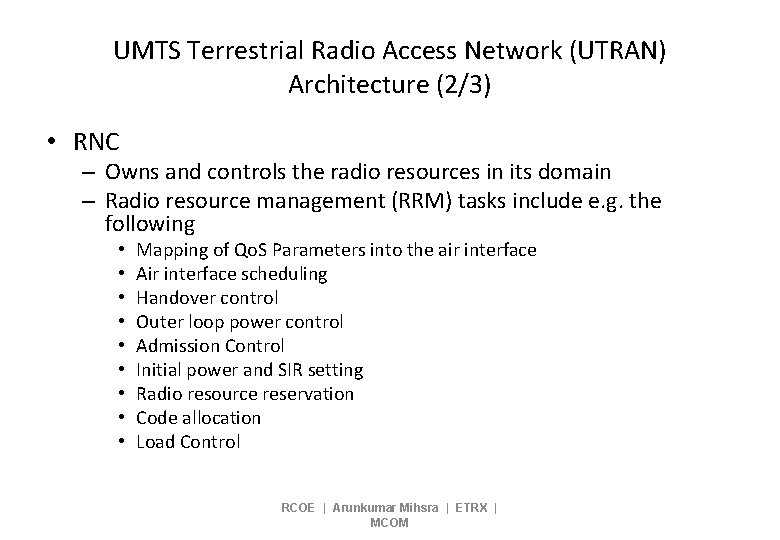 UMTS Terrestrial Radio Access Network (UTRAN) Architecture (2/3)

• RNC
– Owns and controls the radio resources in its domain
– Radio resource management (RRM) tasks include e.g. the following
• Mapping of QoS Parameters into the air interface
• Air interface scheduling
• Handover control
• Outer loop power control
• Admission Control
• Initial power and SIR setting
• Radio resource reservation
• Code allocation
• Load Control

RCOE | Arunkumar Mihsra | ETRX | MCOM